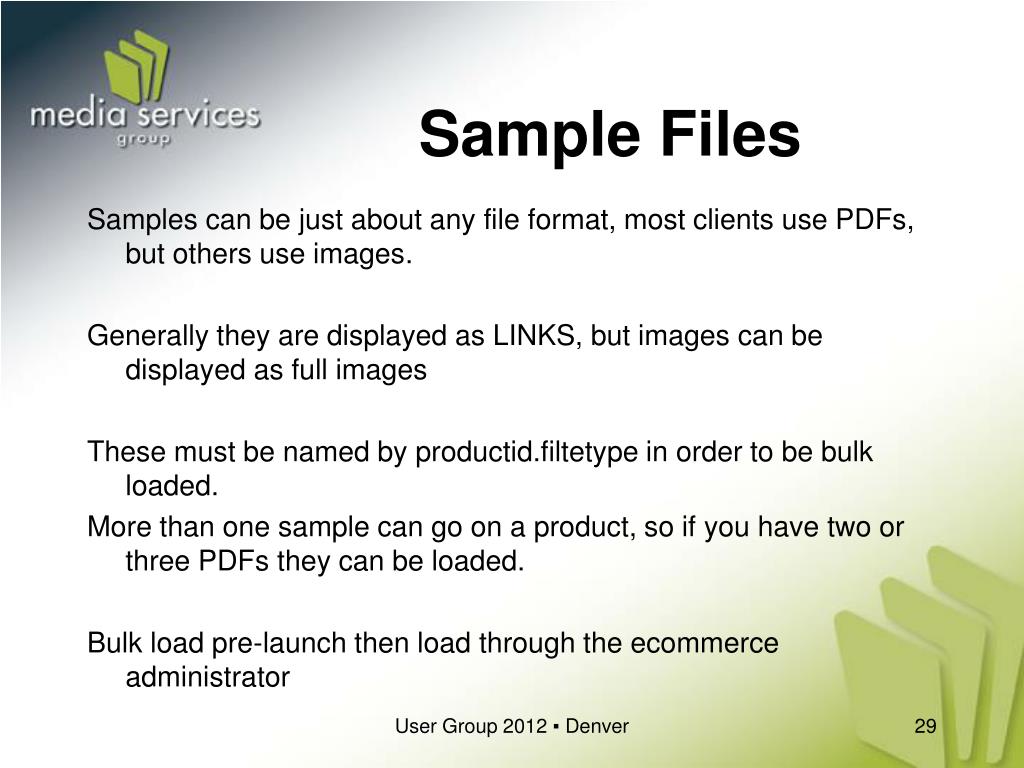 media services
group

Sample Files

Samples can be just about any file format, most clients use PDFs, but others use images.

Generally they are displayed as LINKS, but images can be displayed as full images

These must be named by productid.filtetype in order to be bulk loaded.
More than one sample can go on a product, so if you have two or three PDFs they can be loaded.

Bulk load pre-launch then load through the ecommerce administrator

User Group 2012 ▪ Denver

29